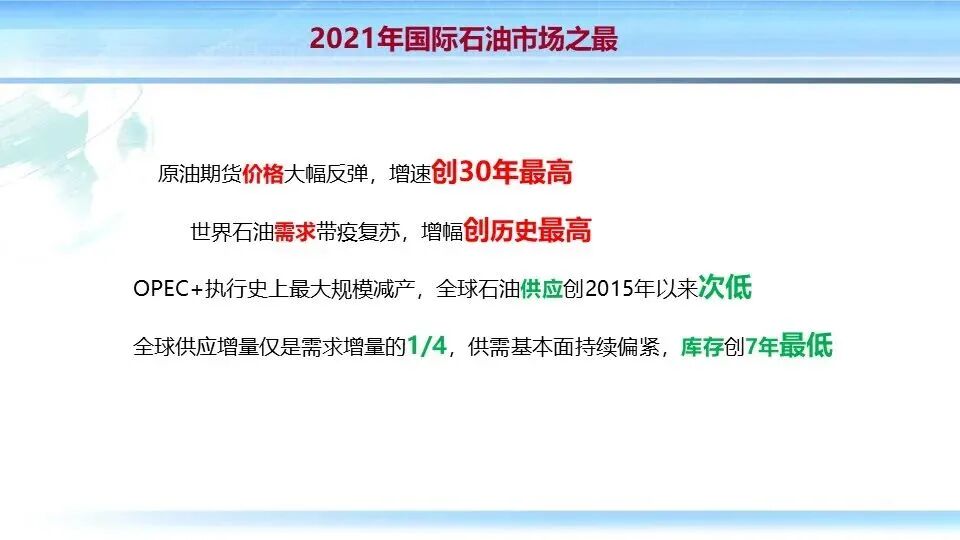 2021年国际石油市场之最

原油期货价格大幅反弹，增速创30年最高

世界石油需求带疫复苏，增幅创历史最高

OPEC+执行史上最大规模减产，全球石油供应创2015年以来次低

全球供应增量仅是需求增量的1/4，供需基本面持续偏紧，库存创7年最低